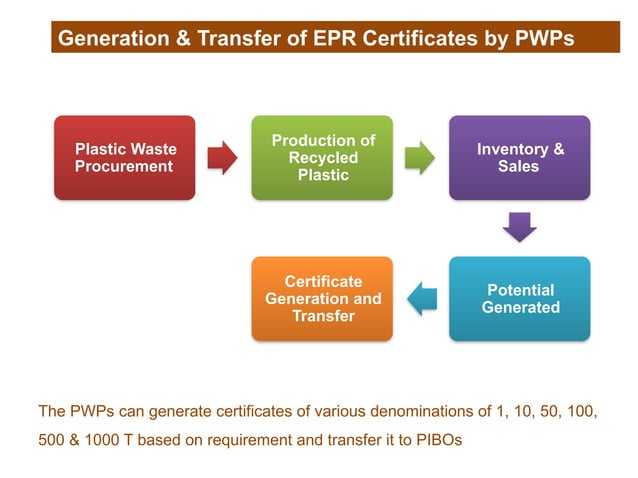 Generation & Transfer of EPR Certificates by PWPs

Plastic Waste Procurement

Production of Recycled Plastic

Inventory & Sales

Potential Generated

Certificate Generation and Transfer

The PWPs can generate certificates of various denominations of 1, 10, 50, 100, 500 & 1000 T based on requirement and transfer it to PIBOs